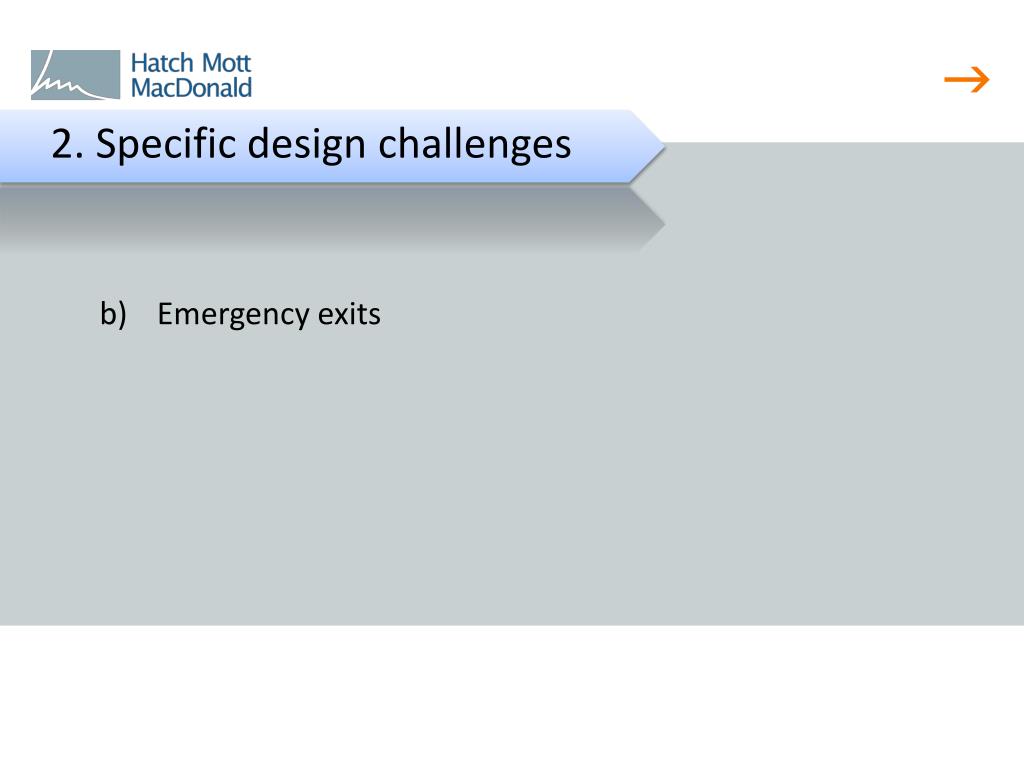 Hatch Mott MacDonald

→

2. Specific design challenges

b) Emergency exits